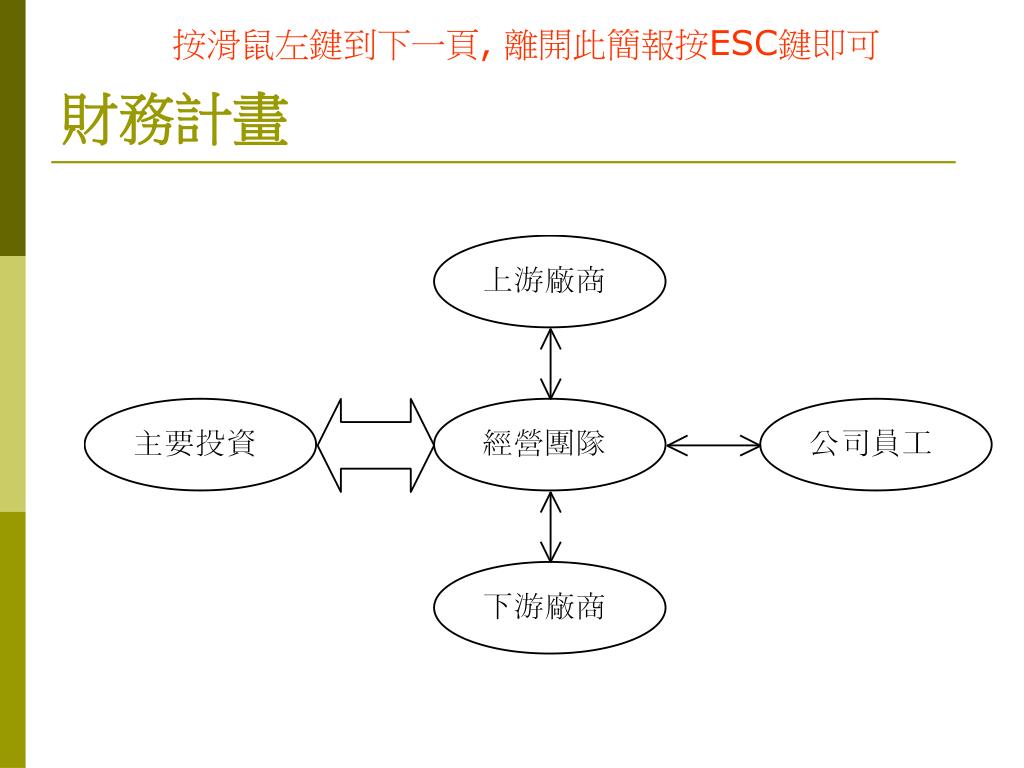 按滑鼠左鍵到下一頁, 離開此簡報按ESC鍵即可

財務計畫

上游廠商

主要投資

經營團隊

公司員工

下游廠商